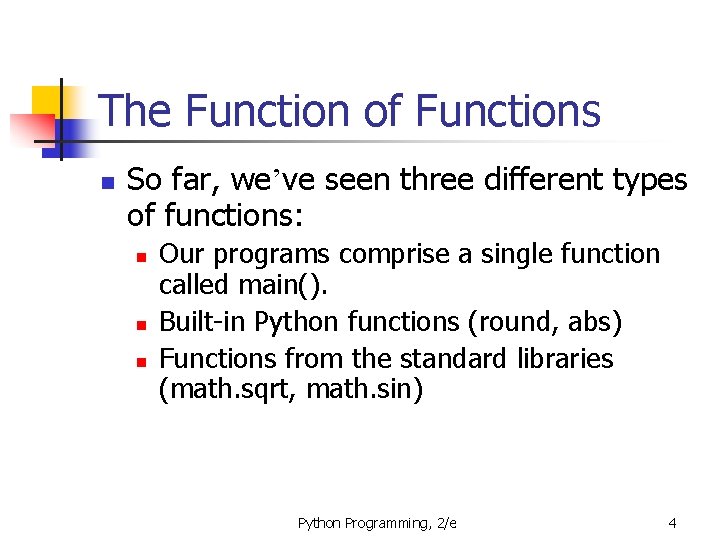 The Function of Functions

So far, we’ve seen three different types of functions:

Our programs comprise a single function called main().

Built-in Python functions (round, abs)

Functions from the standard libraries (math.sqrt, math.sin)

Python Programming, 2/e

4